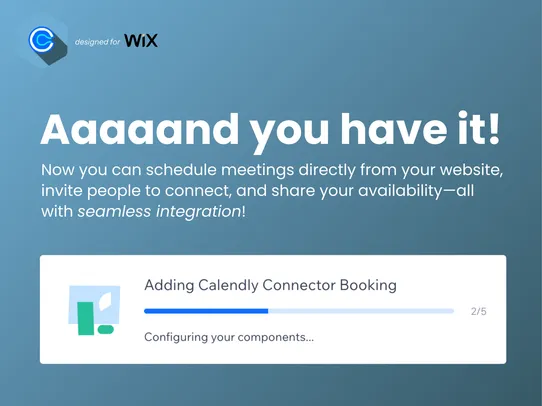 designed for WIX

Aaaaand you have it!

Now you can schedule meetings directly from your website, invite people to connect, and share your availability—all with seamless integration!

Adding Calendly Connector Booking

2/5

Configuring your components...